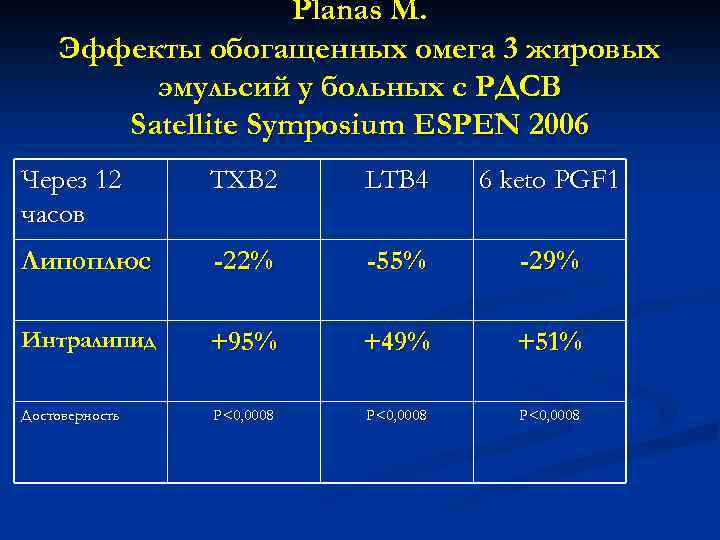 Planas M.
Эффекты обогащенных омега 3 жировых эмульсий у больных с РДСВ
Satellite Symposium ESPEN 2006

| Через 12 часов | TXB2 | LTB4 | 6 keto PGF1 |
|---|---|---|---|
| Липоплюс | -22% | -55% | -29% |
| Интралипид | +95% | +49% | +51% |
| Достоверность | P<0,0008 | P<0,0008 | P<0,0008 |